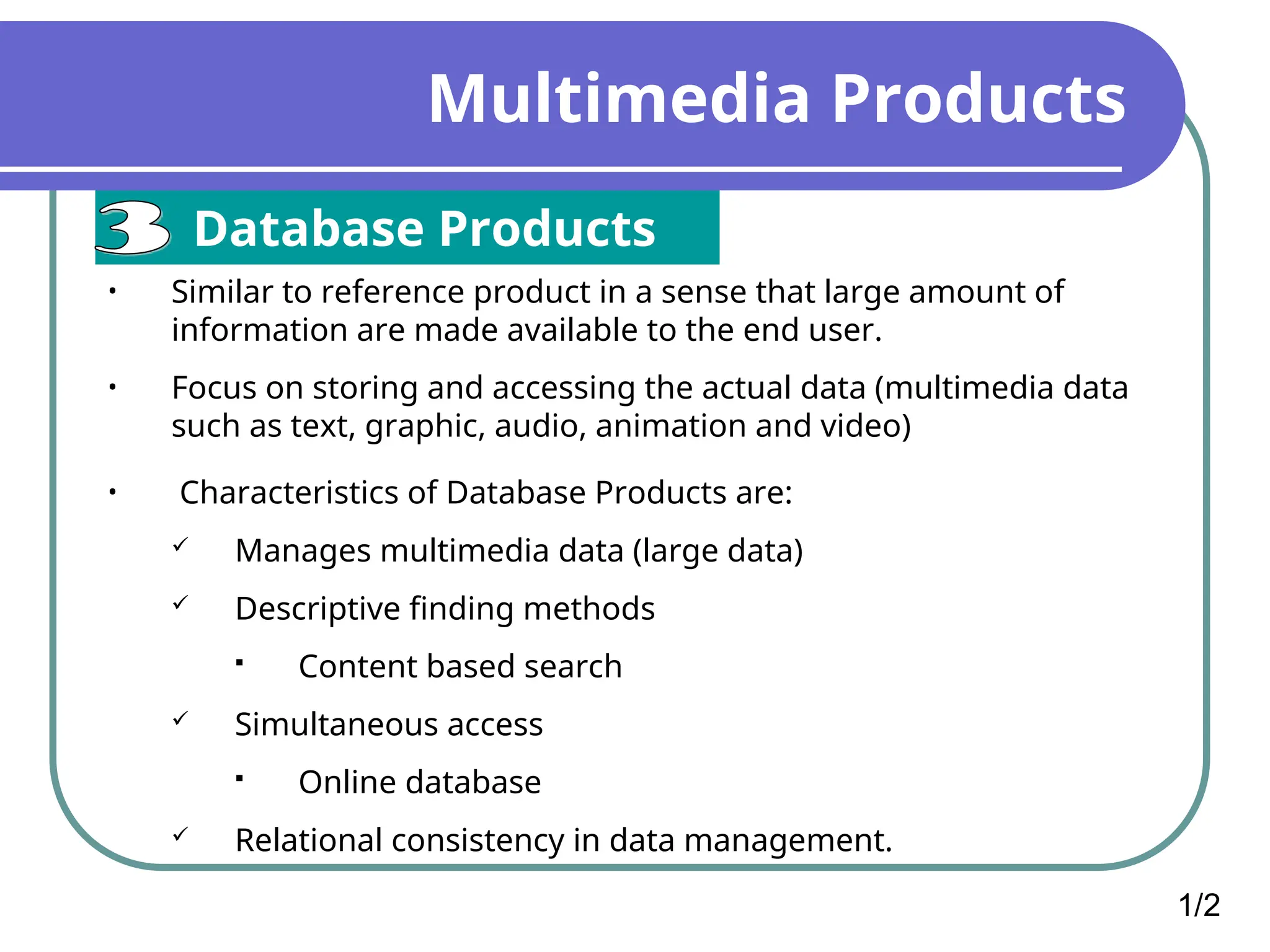 Multimedia Products

3 Database Products

• Similar to reference product in a sense that large amount of information are made available to the end user.

• Focus on storing and accessing the actual data (multimedia data such as text, graphic, audio, animation and video)

• Characteristics of Database Products are:

✓ Manages multimedia data (large data)

✓ Descriptive finding methods

▪ Content based search

✓ Simultaneous access

▪ Online database

✓ Relational consistency in data management.

1/2